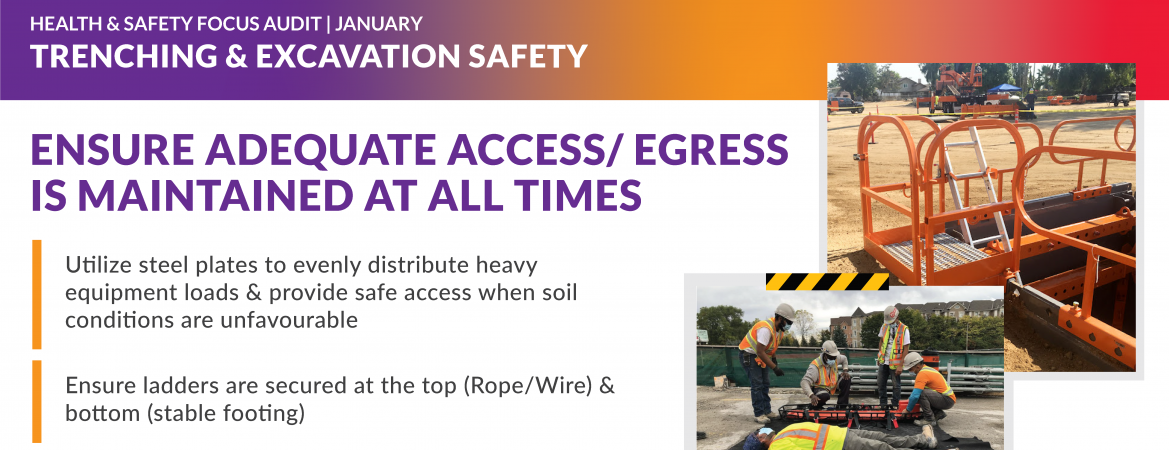 HEALTH & SAFETY FOCUS AUDIT | JANUARY
TRENCHING & EXCAVATION SAFETY

ENSURE ADEQUATE ACCESS/ EGRESS IS MAINTAINED AT ALL TIMES

Utilize steel plates to evenly distribute heavy equipment loads & provide safe access when soil conditions are unfavourable

Ensure ladders are secured at the top (Rope/Wire) & bottom (stable footing)